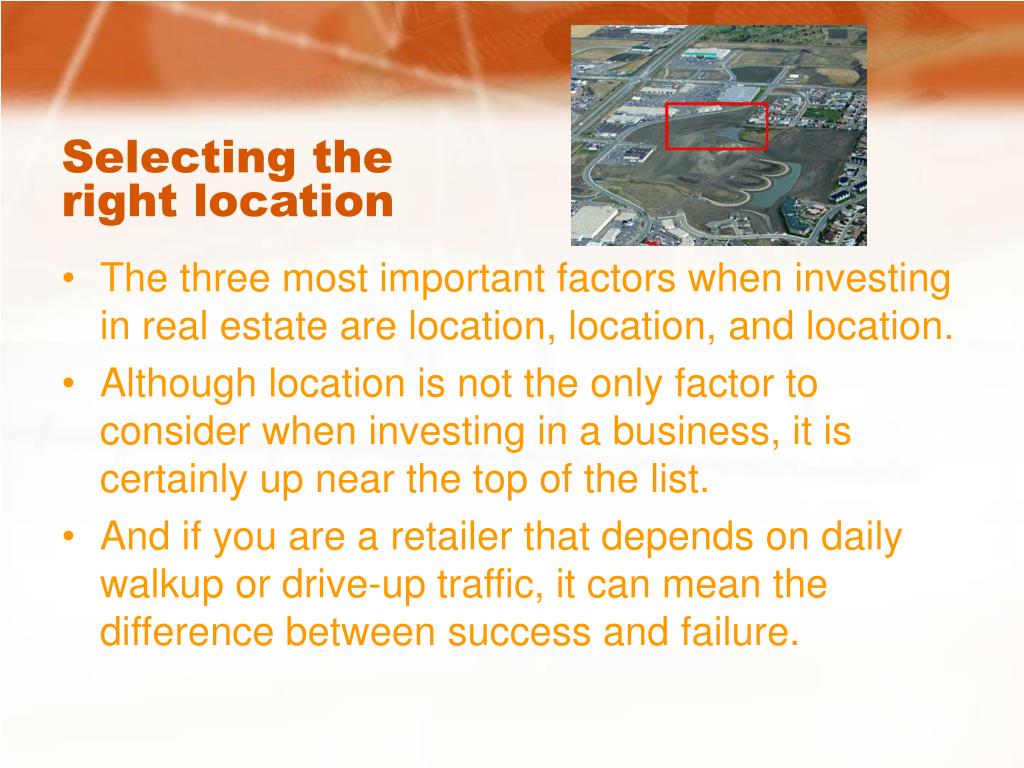 Selecting the right location

• The three most important factors when investing in real estate are location, location, and location.
• Although location is not the only factor to consider when investing in a business, it is certainly up near the top of the list.
• And if you are a retailer that depends on daily walkup or drive-up traffic, it can mean the difference between success and failure.